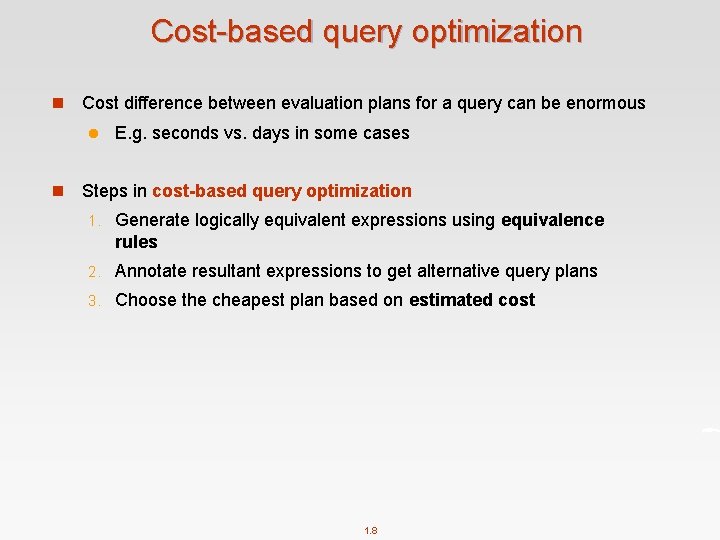 Cost-based query optimization

Cost difference between evaluation plans for a query can be enormous

E.g. seconds vs. days in some cases

Steps in cost-based query optimization

1. Generate logically equivalent expressions using equivalence rules

2. Annotate resultant expressions to get alternative query plans

3. Choose the cheapest plan based on estimated cost

1.8